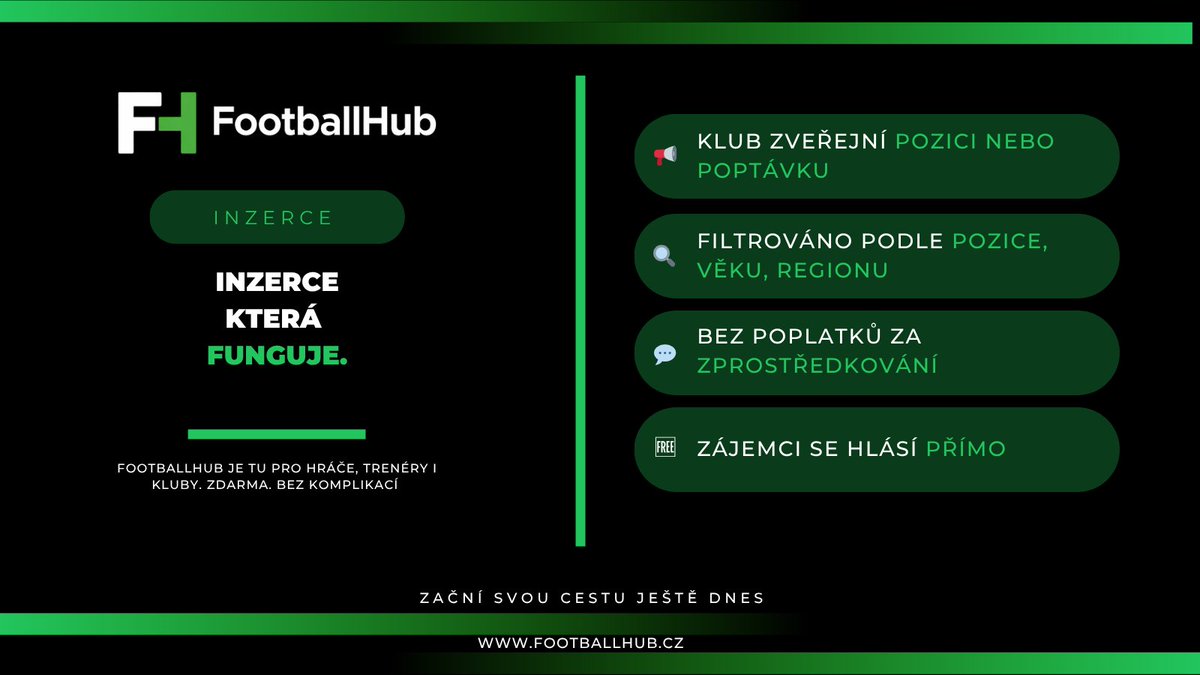 FootballHub

INZERCE

INZERCE KTERÁ FUNGUJE.

FOOTBALLHUB JE TU PRO HRÁČE, TRENÉRY I KLUBY. ZDARMA. BEZ KOMPLIKACÍ

KLUB ZVEŘEJNÍ POZICI NEBO POPTÁVKU

FILTROVÁNO PODLE POZICE, VĚKU, REGIONU

BEZ POPLATKŮ ZA ZPROSTŘEDKOVÁNÍ

FREE ZÁJEMCI SE HLÁSÍ PŘÍMO

ZAČNI SVOU CESTU JEŠTĚ DNES

WWW.FOOTBALLHUB.CZ